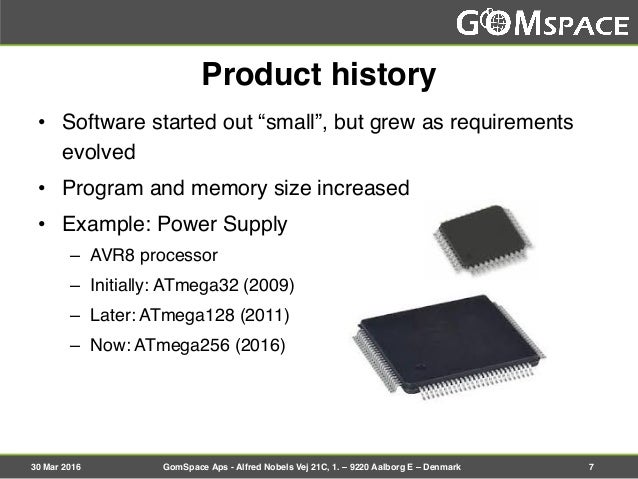 GOMSPACE

Product history

• Software started out “small”, but grew as requirements evolved
• Program and memory size increased
• Example: Power Supply
– AVR8 processor
– Initially: ATmega32 (2009)
– Later: ATmega128 (2011)
– Now: ATmega256 (2016)

30 Mar 2016 GomSpace Aps - Alfred Nobels Vej 21C, 1. – 9220 Aalborg E – Denmark 7